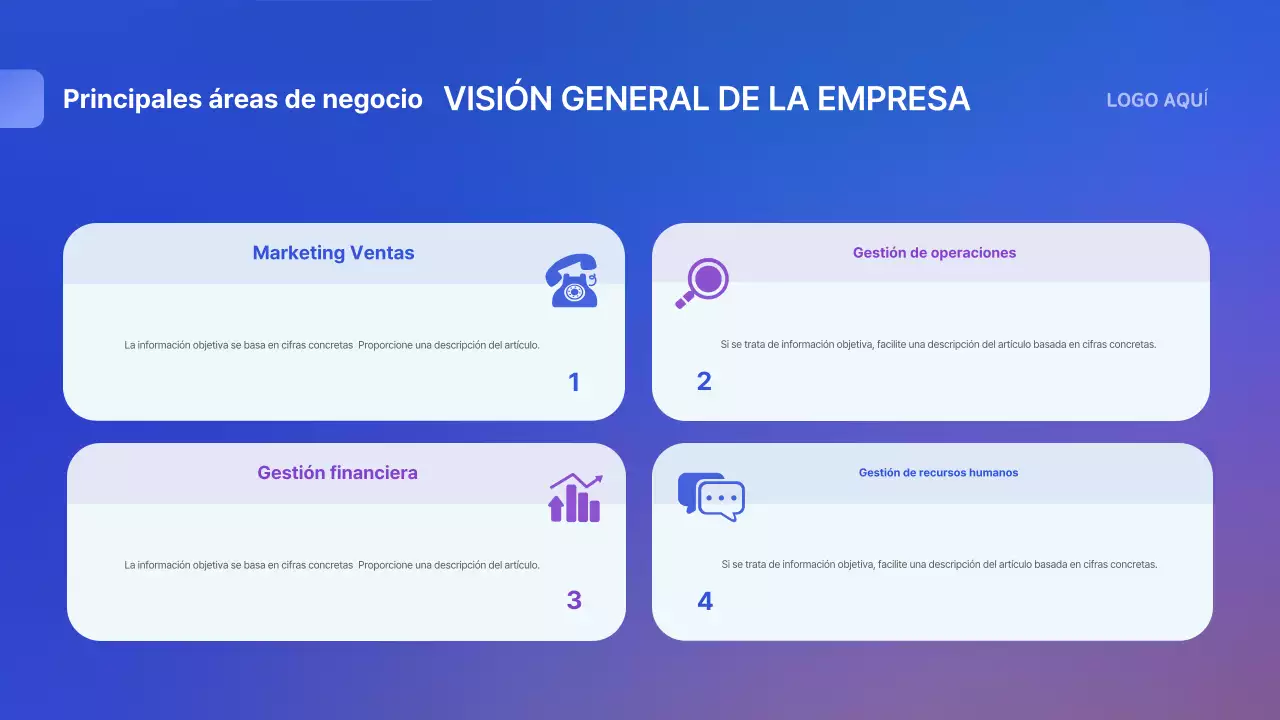 Principales áreas de negocio

VISIÓN GENERAL DE LA EMPRESA

LOGO AQUÍ

Marketing Ventas

La información objetiva se basa en cifras concretas Proporcione una descripción del artículo.

1

Gestión de operaciones

Si se trata de información objetiva, facilite una descripción del artículo basada en cifras concretas.

2

Gestión financiera

La información objetiva se basa en cifras concretas Proporcione una descripción del artículo.

3

Gestión de recursos humanos

Si se trata de información objetiva, facilite una descripción del artículo basada en cifras concretas.

4